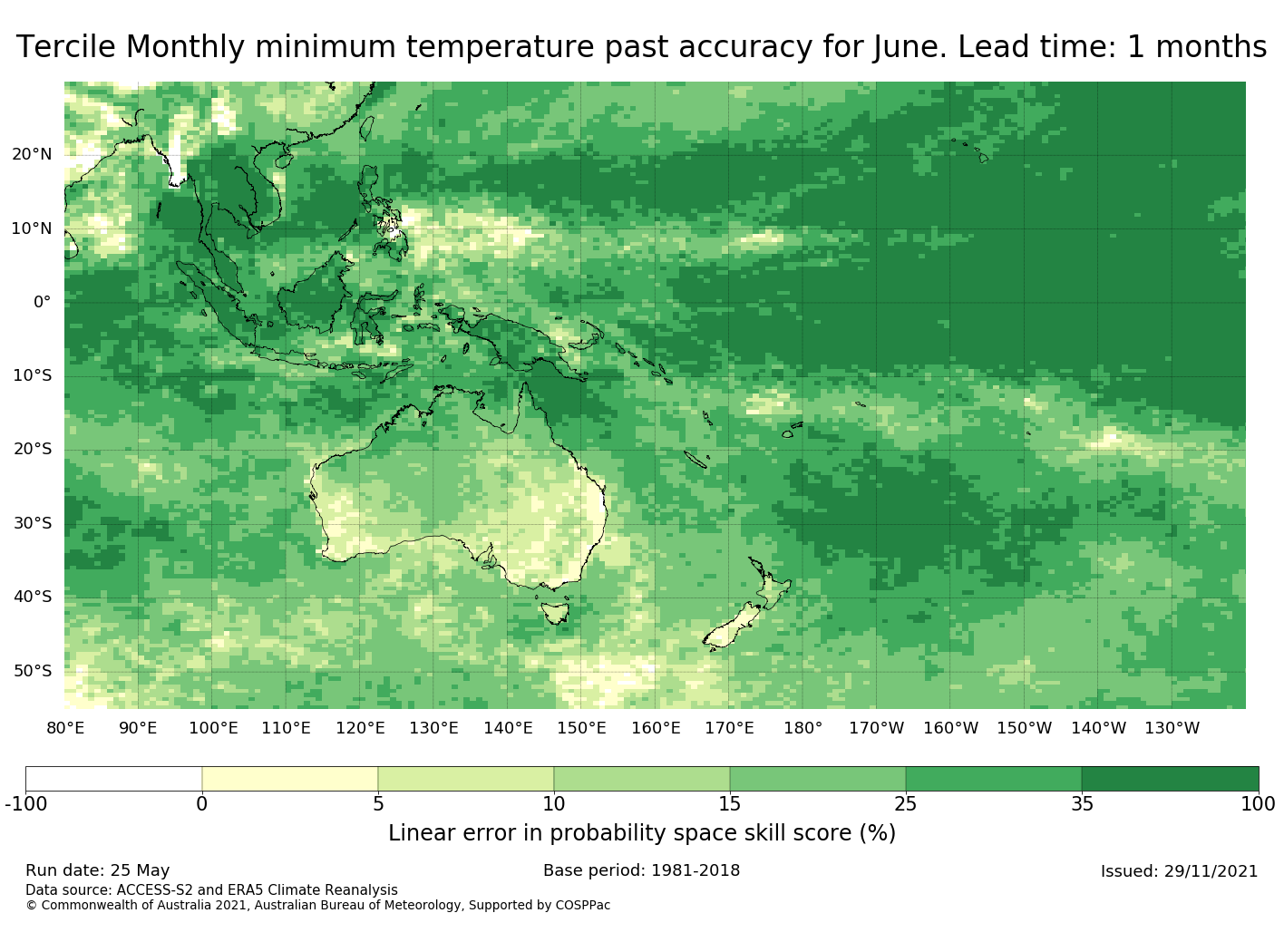 Tercile Monthly minimum temperature past accuracy for June. Lead time: 1 months

20°N
10°N
0°
10°S
20°S
30°S
40°S
50°S

80°E 90°E 100°E 110°E 120°E 130°E 140°E 150°E 160°E 170°E 180° 170°W 160°W 150°W 140°W 130°W

-100 0 5 10 15 25 35 100

Linear error in probability space skill score (%)

Run date: 25 May

Base period: 1981-2018

Issued: 29/11/2021

Data source: ACCESS-S2 and ERA5 Climate Reanalysis
© Commonwealth of Australia 2021, Australian Bureau of Meteorology, Supported by COSPPac